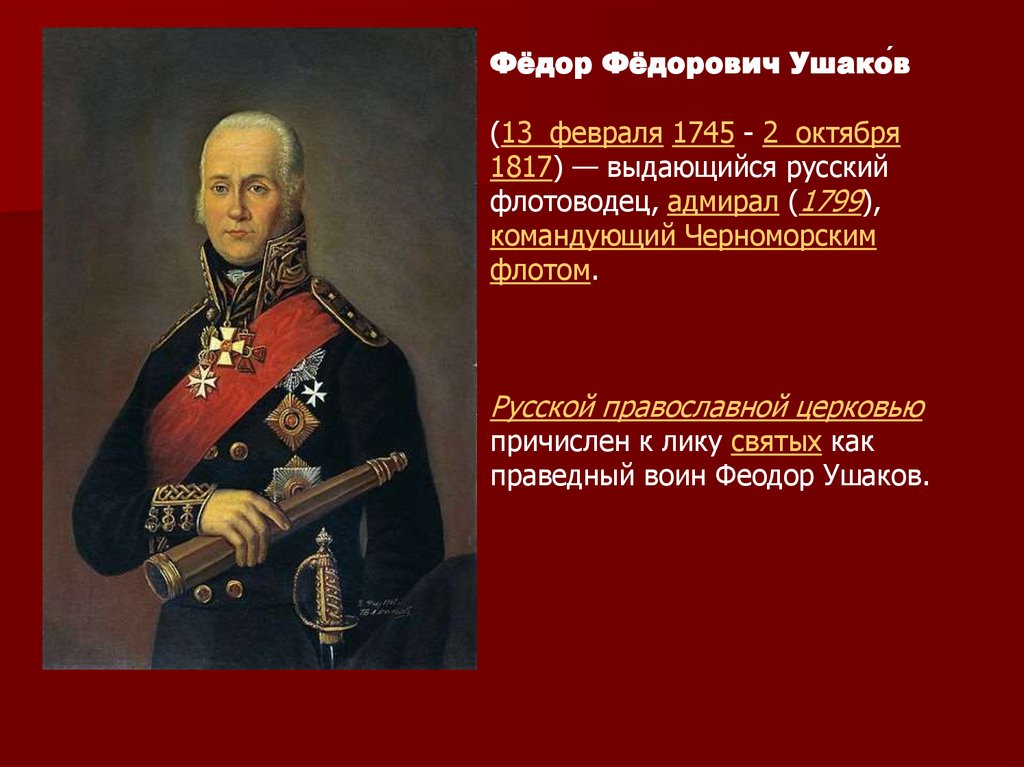 Фёдор Фёдорович Ушако́в

(13 февраля 1745 - 2 октября 1817) — выдающийся русский флотоводец, адмирал (1799), командующий Черноморским флотом.

Русской православной церковью причислен к лику святых как праведный воин Феодор Ушаков.